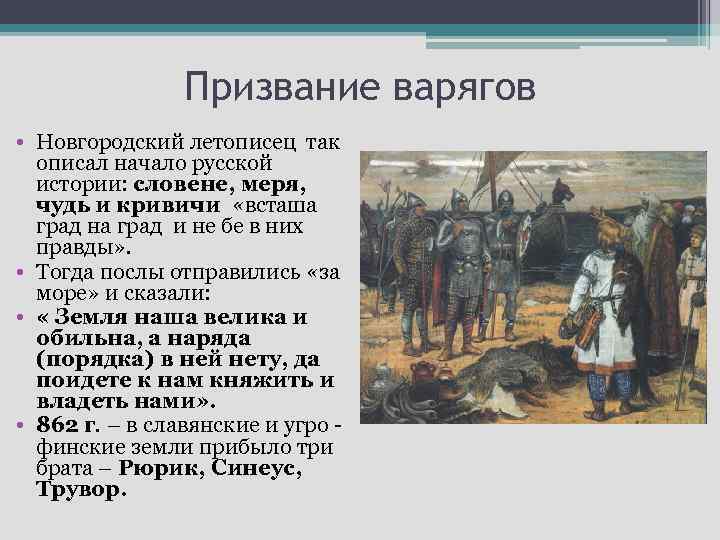 Призвание варягов

• Новгородский летописец так описал начало русской истории: словене, меря, чудь и кривичи «всташа град на град и не бе в них правды».
• Тогда послы отправились «за море» и сказали:
• « Земля наша велика и обильна, а наряда (порядка) в ней нету, да поидете к нам княжить и владеть нами».
• 862 г. – в славянские и угро - финские земли прибыло три брата – Рюрик, Синеус, Трувор.